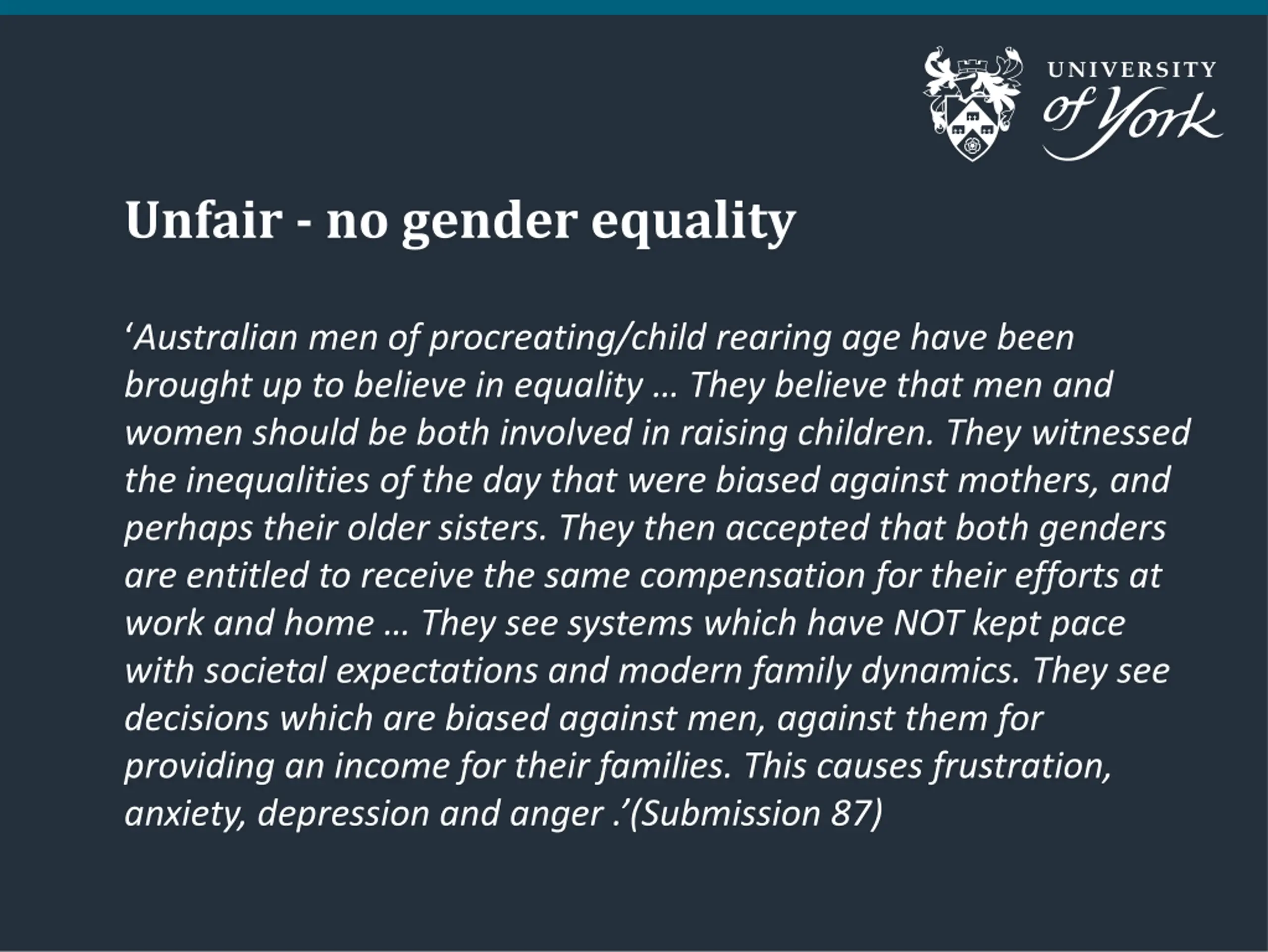 UNIVERSITY of York

Unfair - no gender equality

‘Australian men of procreating/child rearing age have been brought up to believe in equality … They believe that men and women should be both involved in raising children. They witnessed the inequalities of the day that were biased against mothers, and perhaps their older sisters. They then accepted that both genders are entitled to receive the same compensation for their efforts at work and home … They see systems which have NOT kept pace with societal expectations and modern family dynamics. They see decisions which are biased against men, against them for providing an income for their families. This causes frustration, anxiety, depression and anger .’(Submission 87)